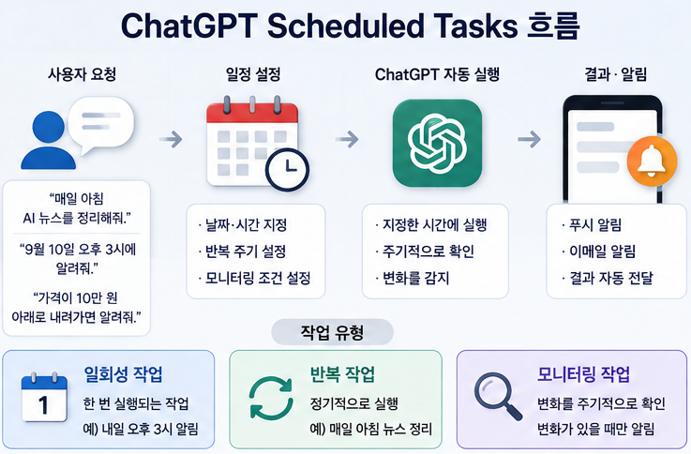 ChatGPT Scheduled Tasks 흐름

사용자 요청

"매일 아침 AI 뉴스를 정리해줘."

"9월 10일 오후 3시에 알려줘."

"가격이 10만 원 아래로 내려가면 알려줘."

일정 설정

· 날짜·시간 지정
· 반복 주기 설정
· 모니터링 조건 설정

ChatGPT 자동 실행

· 지정한 시간에 실행
· 주기적으로 확인
· 변화를 감지

결과 · 알림

· 푸시 알림
· 이메일 알림
· 결과 자동 전달

작업 유형

1

일회성 작업
한 번 실행되는 작업
예) 내일 오후 3시 알림

반복 작업
정기적으로 실행
예) 매일 아침 뉴스 정리

모니터링 작업
변화를 주기적으로 확인
변화가 있을 때만 알림